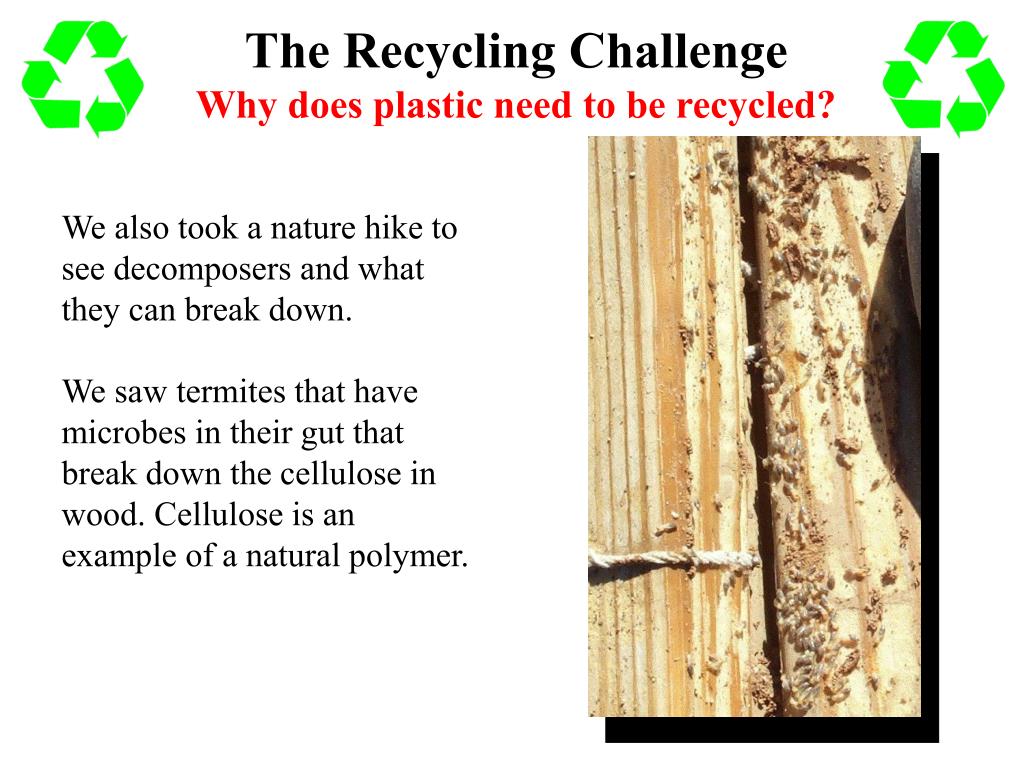 The Recycling Challenge
Why does plastic need to be recycled?

We also took a nature hike to see decomposers and what they can break down.

We saw termites that have microbes in their gut that break down the cellulose in wood. Cellulose is an example of a natural polymer.